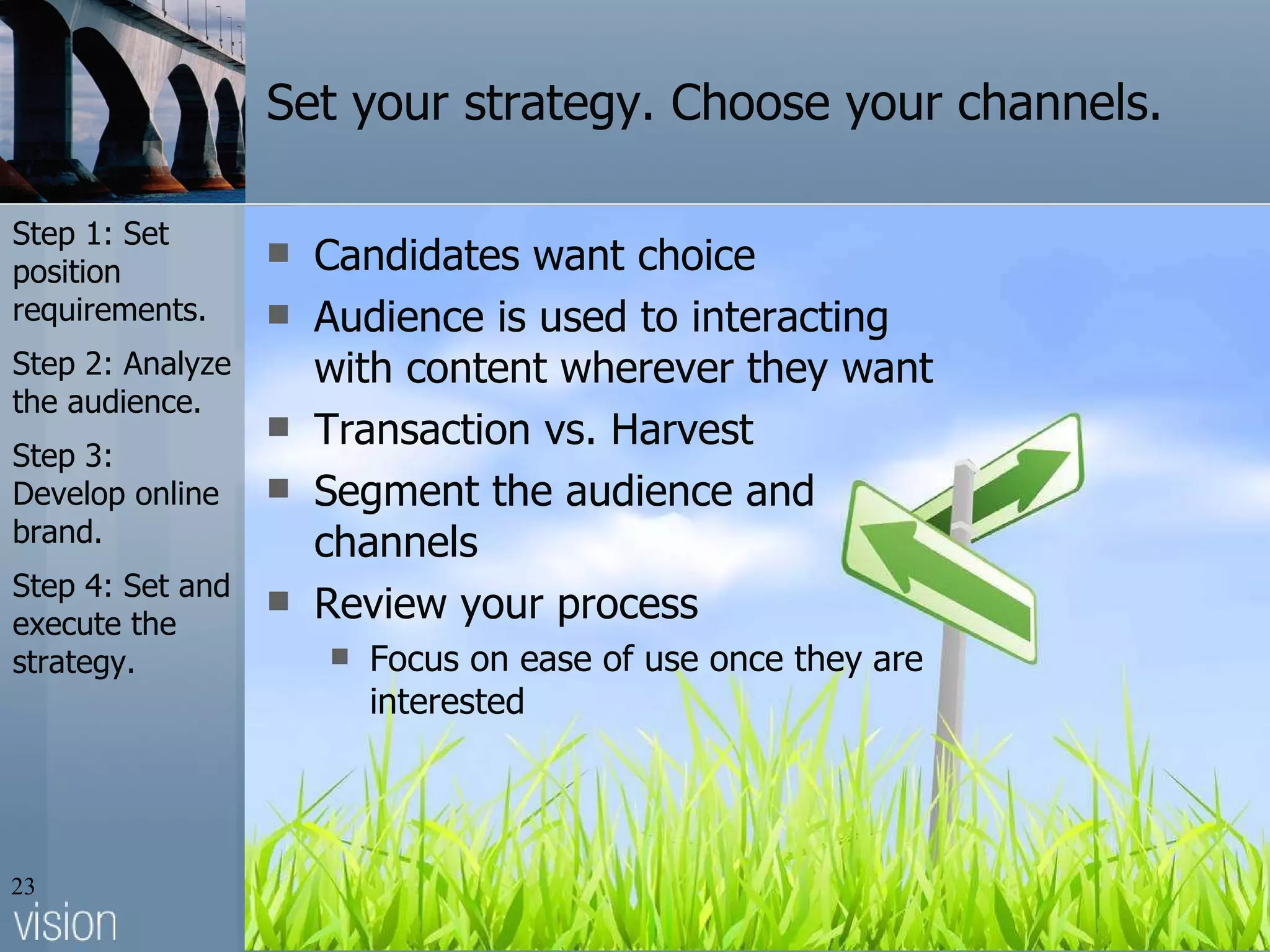 Set your strategy. Choose your channels.

Step 1: Set position requirements.

Step 2: Analyze the audience.

Step 3: Develop online brand.

Step 4: Set and execute the strategy.

- Candidates want choice
- Audience is used to interacting with content wherever they want
- Transaction vs. Harvest
- Segment the audience and channels
- Review your process
  - Focus on ease of use once they are interested

23

vision